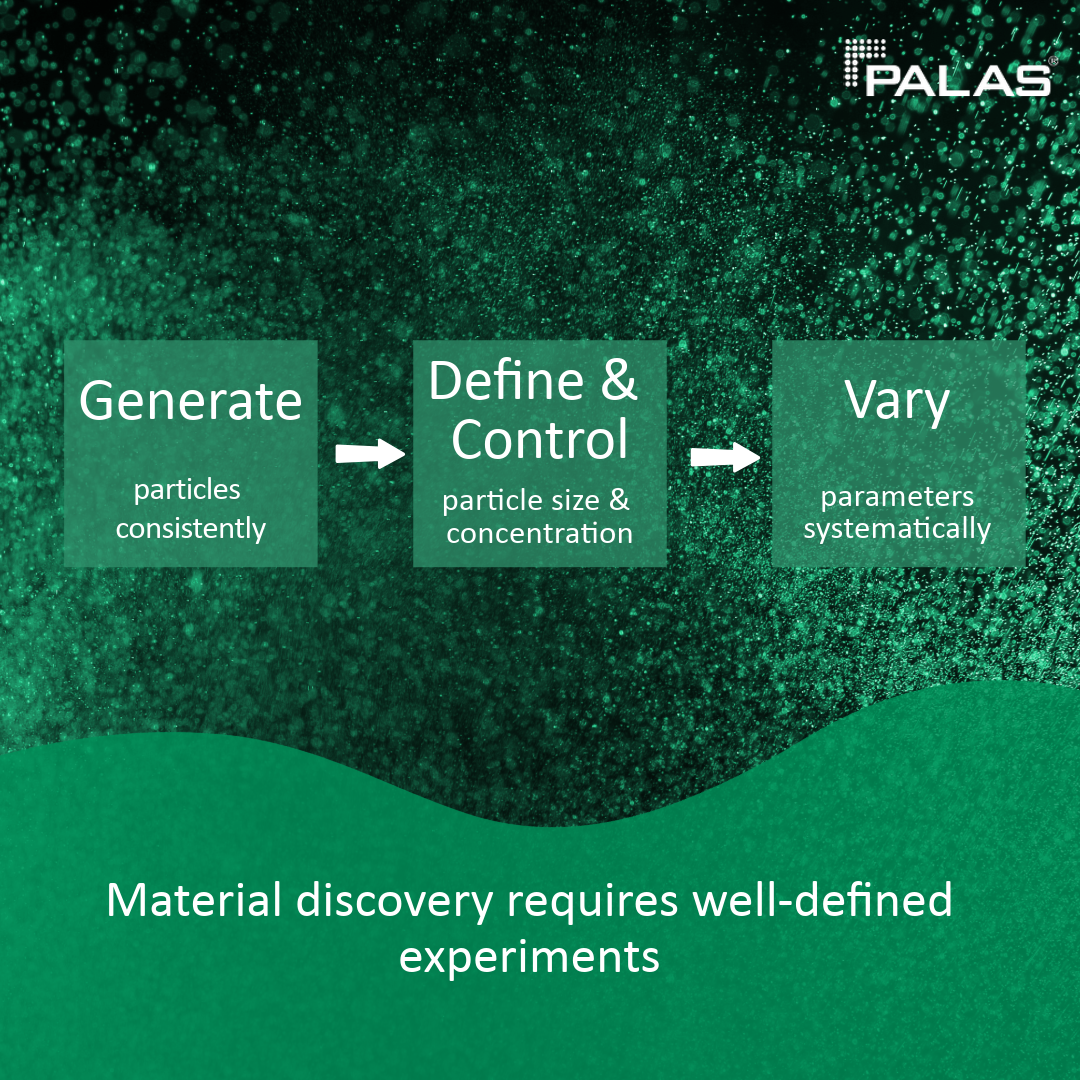 PALAS®

Generate

particles consistently

Define & Control

particle size & concentration

Vary

parameters systematically

Material discovery requires well-defined experiments